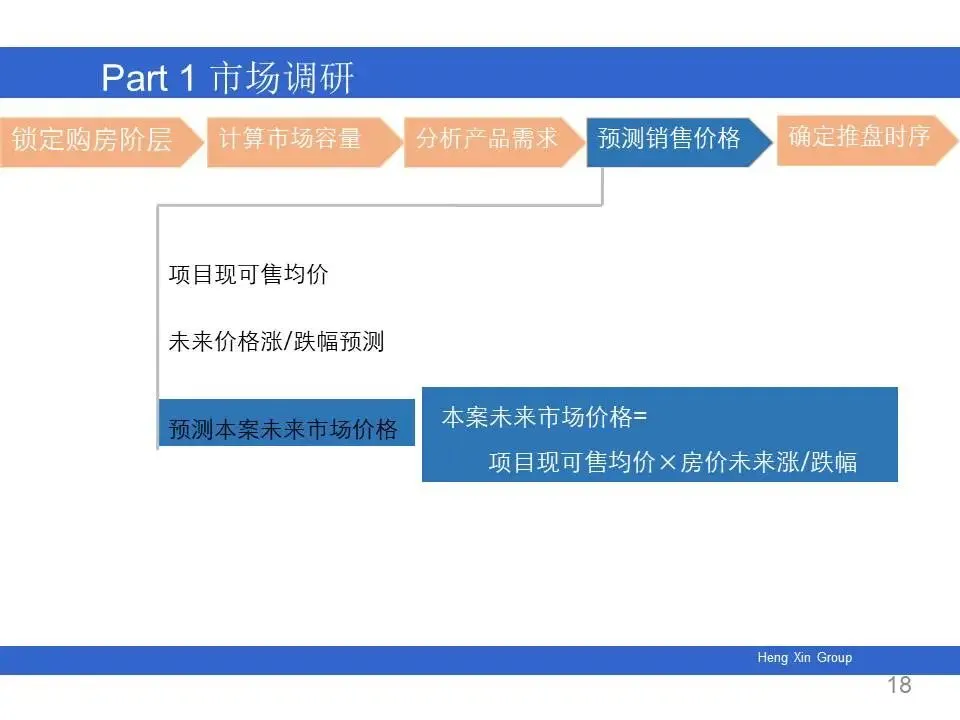 Part 1 市场调研

锁定购房阶层

计算市场容量

分析产品需求

预测销售价格

确定推盘时序

项目现可售均价

未来价格涨/跌幅预测

预测本案未来市场价格

本案未来市场价格=
项目现可售均价×房价未来涨/跌幅

Heng Xin Group

18